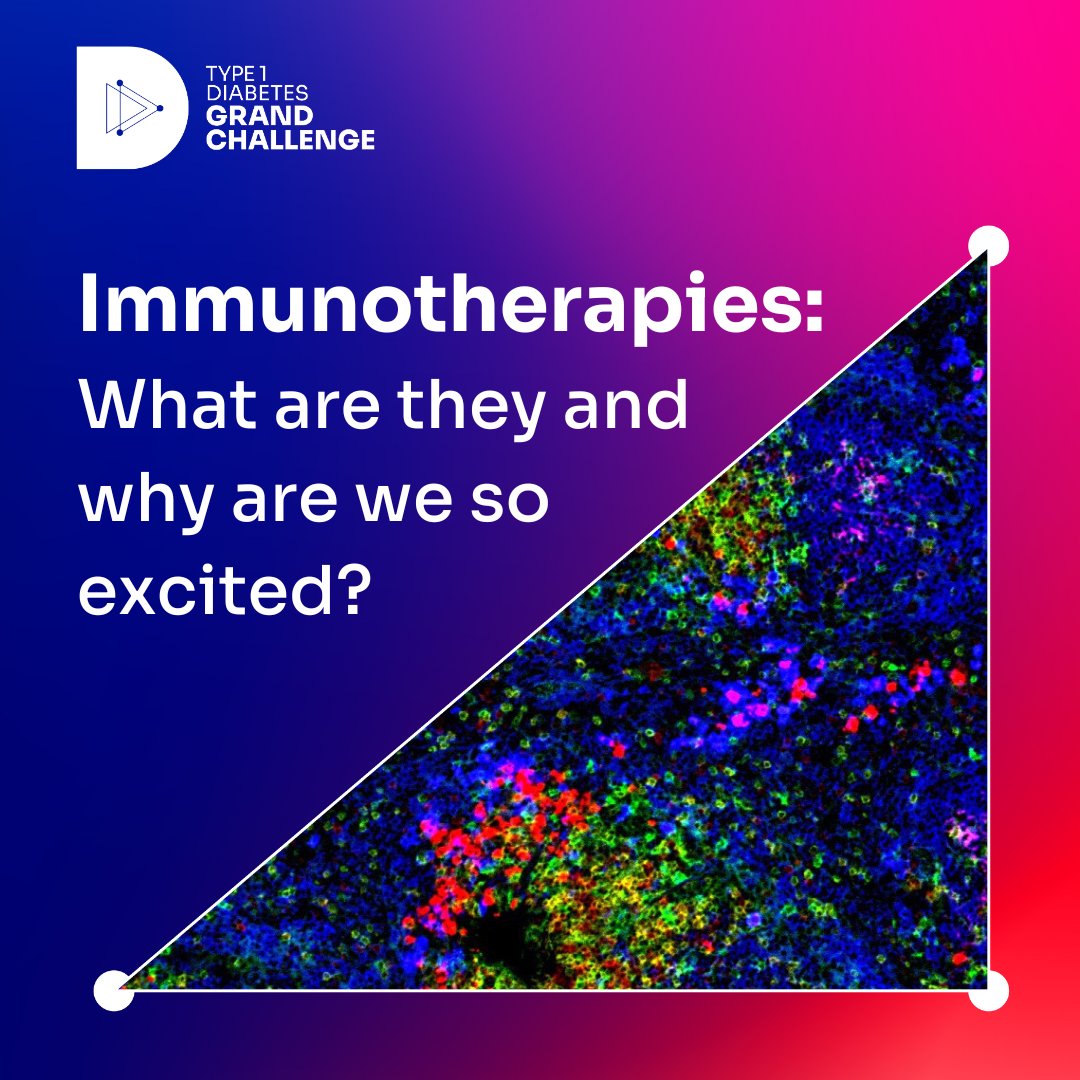 TYPE 1
DIABETES
GRAND
CHALLENGE

Immunotherapies:
What are they and why are we so excited?